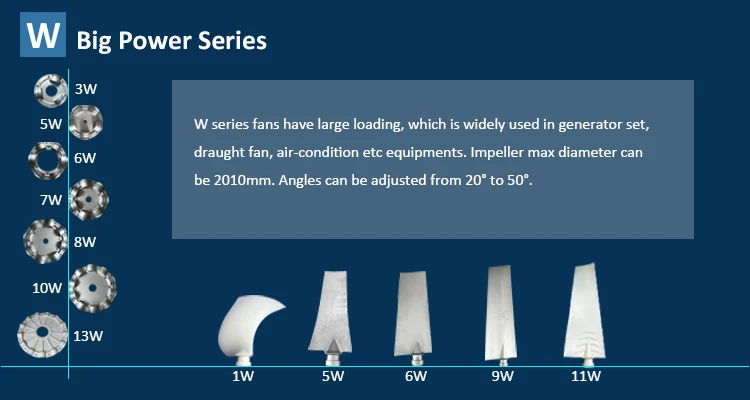 W Big Power Series

3W
5W
6W
7W
8W
10W
13W

W series fans have large loading, which is widely used in generator set, draught fan, air-condition etc equipments. Impeller max diameter can be 2010mm. Angles can be adjusted from 20° to 50°.

1W
5W
6W
9W
11W